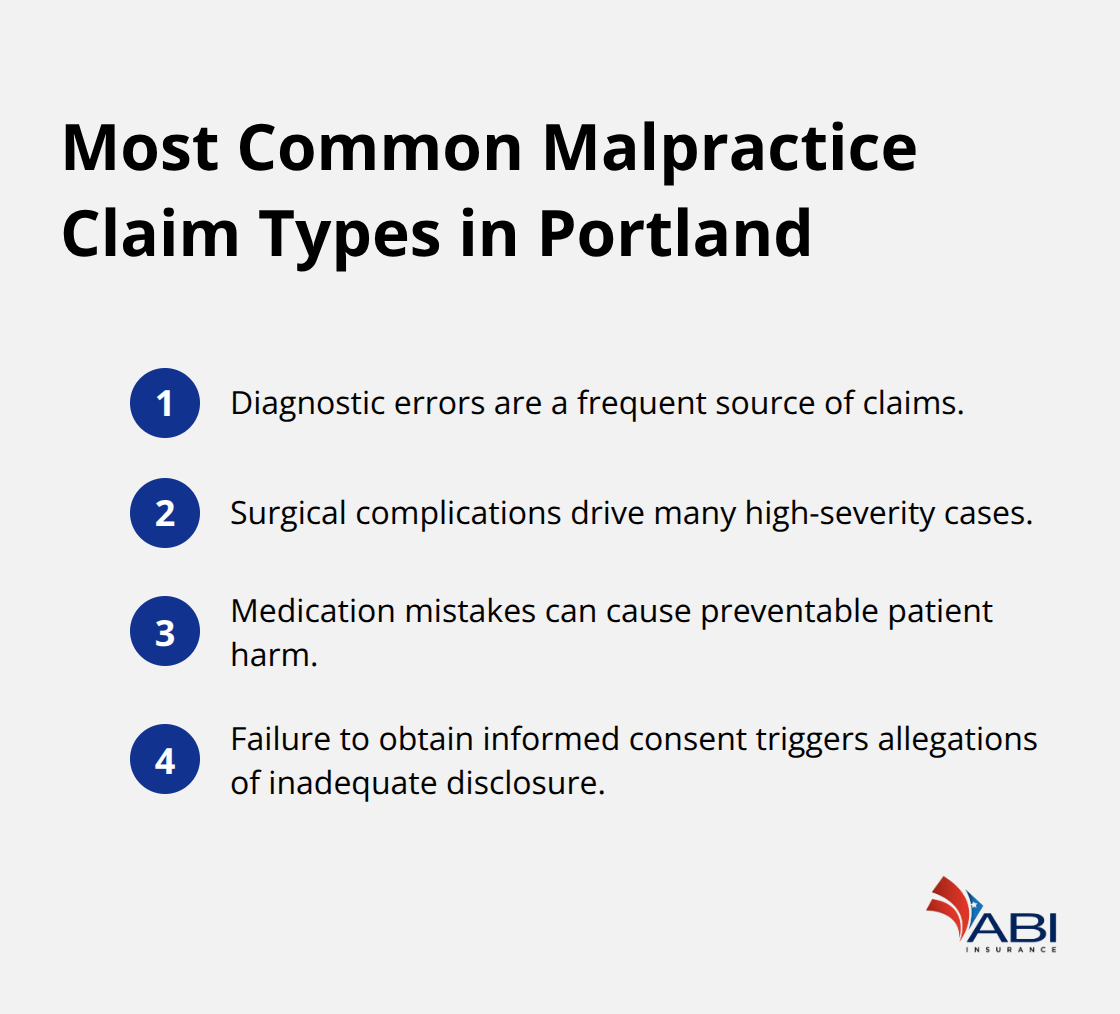 Most Common Malpractice Claim Types in Portland

1 Diagnostic errors are a frequent source of claims.

2 Surgical complications drive many high-severity cases.

3 Medication mistakes can cause preventable patient harm.

4 Failure to obtain informed consent triggers allegations of inadequate disclosure.

ABI INSURANCE